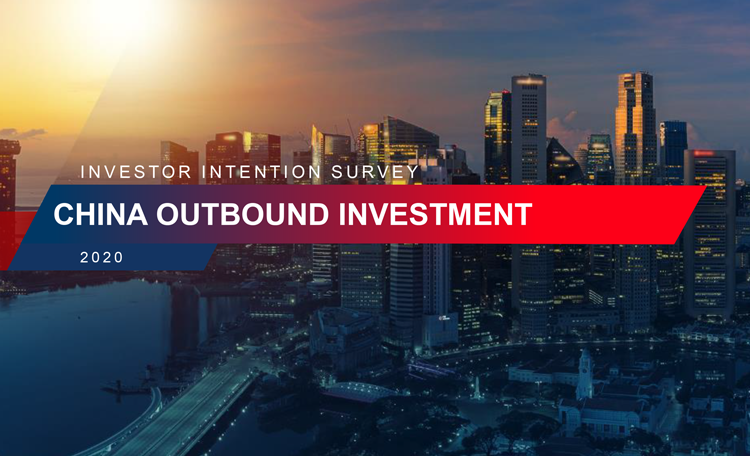 INVESTOR INTENTION SURVEY

CHINA OUTBOUND INVESTMENT

2020